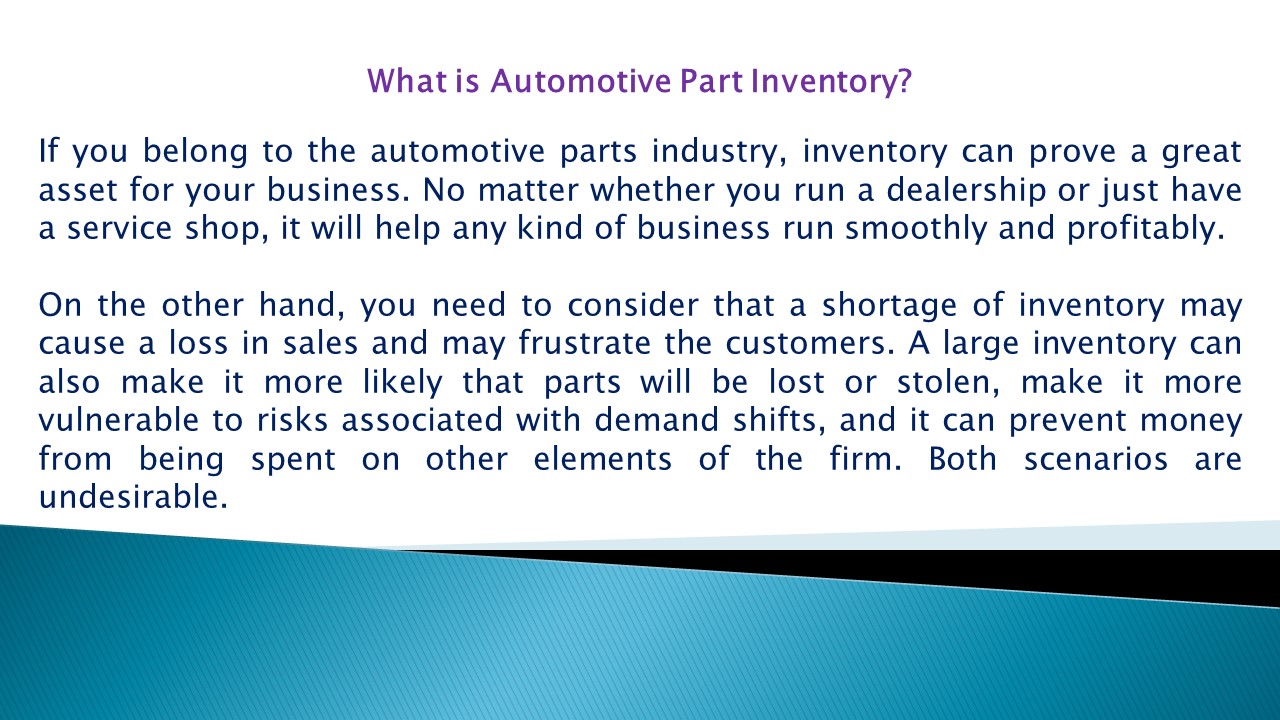 What is Automotive Part Inventory?

If you belong to the automotive parts industry, inventory can prove a great asset for your business. No matter whether you run a dealership or just have a service shop, it will help any kind of business run smoothly and profitably.

On the other hand, you need to consider that a shortage of inventory may cause a loss in sales and may frustrate the customers. A large inventory can also make it more likely that parts will be lost or stolen, make it more vulnerable to risks associated with demand shifts, and it can prevent money from being spent on other elements of the firm. Both scenarios are undesirable.